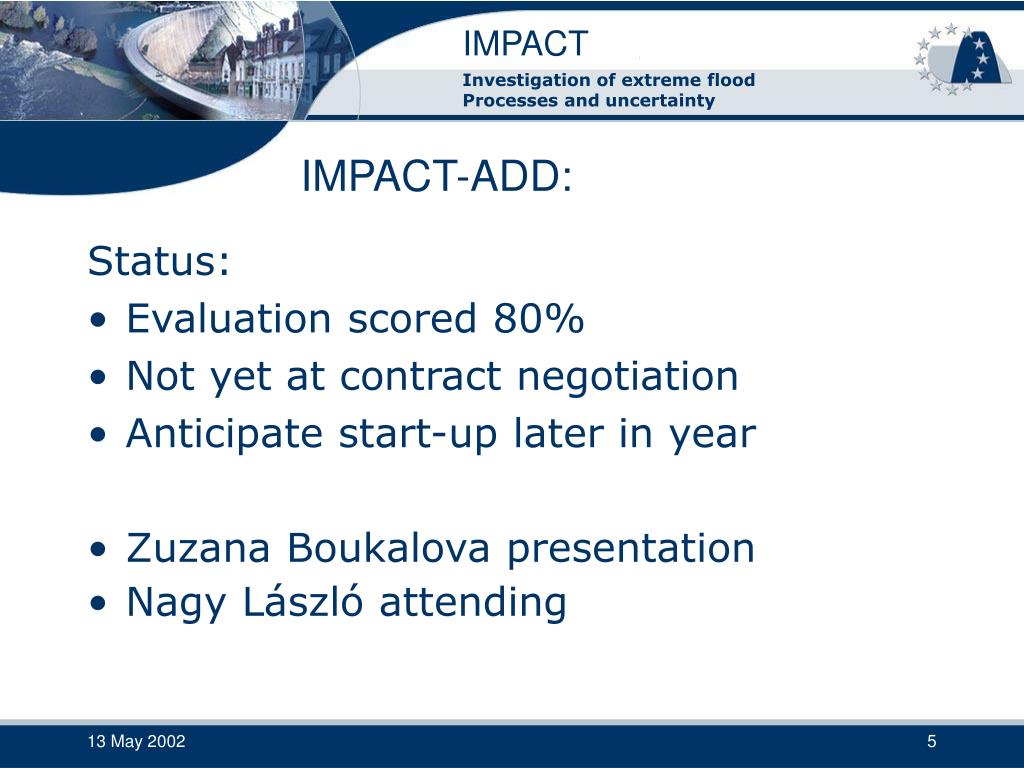 IMPACT

Investigation of extreme flood Processes and uncertainty

IMPACT-ADD:

Status:

• Evaluation scored 80%
• Not yet at contract negotiation
• Anticipate start-up later in year

• Zuzana Boukalova presentation
• Nagy László attending

13 May 2002

5